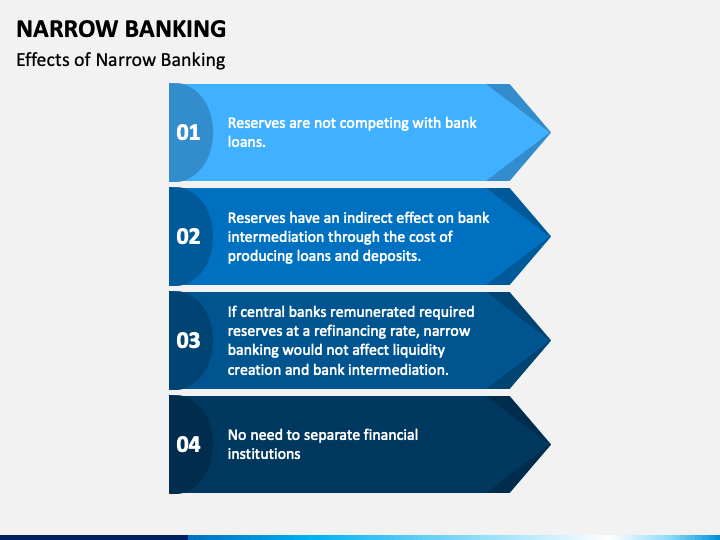 NARROW BANKING

Effects of Narrow Banking

01

Reserves are not competing with bank loans.

02

Reserves have an indirect effect on bank intermediation through the cost of producing loans and deposits.

03

If central banks remunerated required reserves at a refinancing rate, narrow banking would not affect liquidity creation and bank intermediation.

04

No need to separate financial institutions